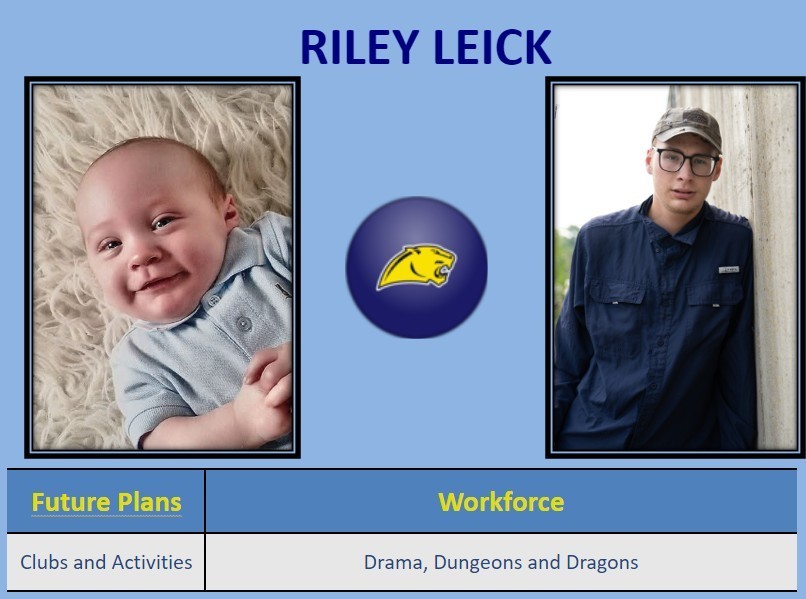 RILEY LEICK

| Future Plans | Workforce |
|---|---|
| Clubs and Activities | Drama, Dungeons and Dragons |